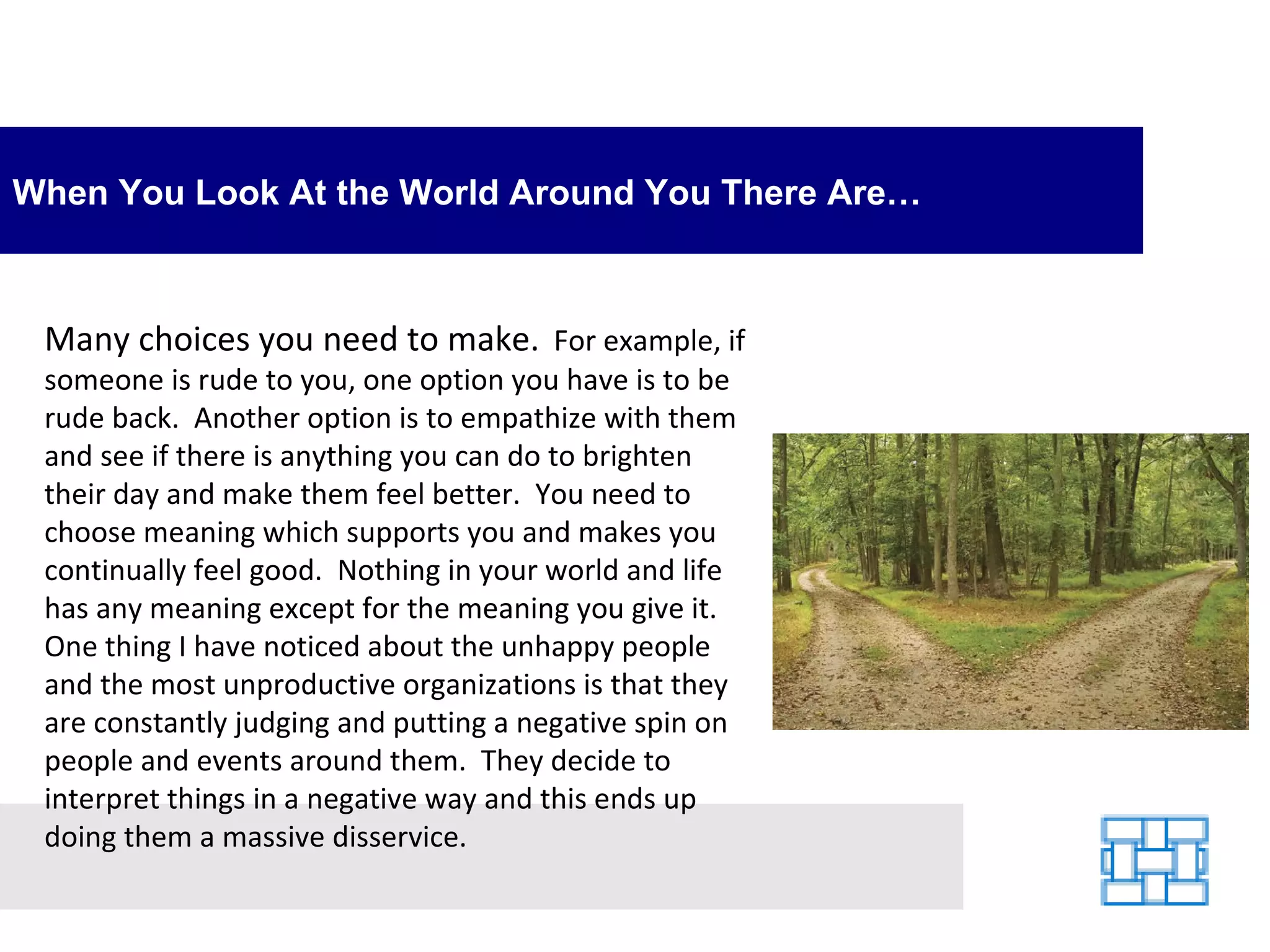 When You Look At the World Around You There Are…

Many choices you need to make. For example, if someone is rude to you, one option you have is to be rude back. Another option is to empathize with them and see if there is anything you can do to brighten their day and make them feel better. You need to choose meaning which supports you and makes you continually feel good. Nothing in your world and life has any meaning except for the meaning you give it. One thing I have noticed about the unhappy people and the most unproductive organizations is that they are constantly judging and putting a negative spin on people and events around them. They decide to interpret things in a negative way and this ends up doing them a massive disservice.